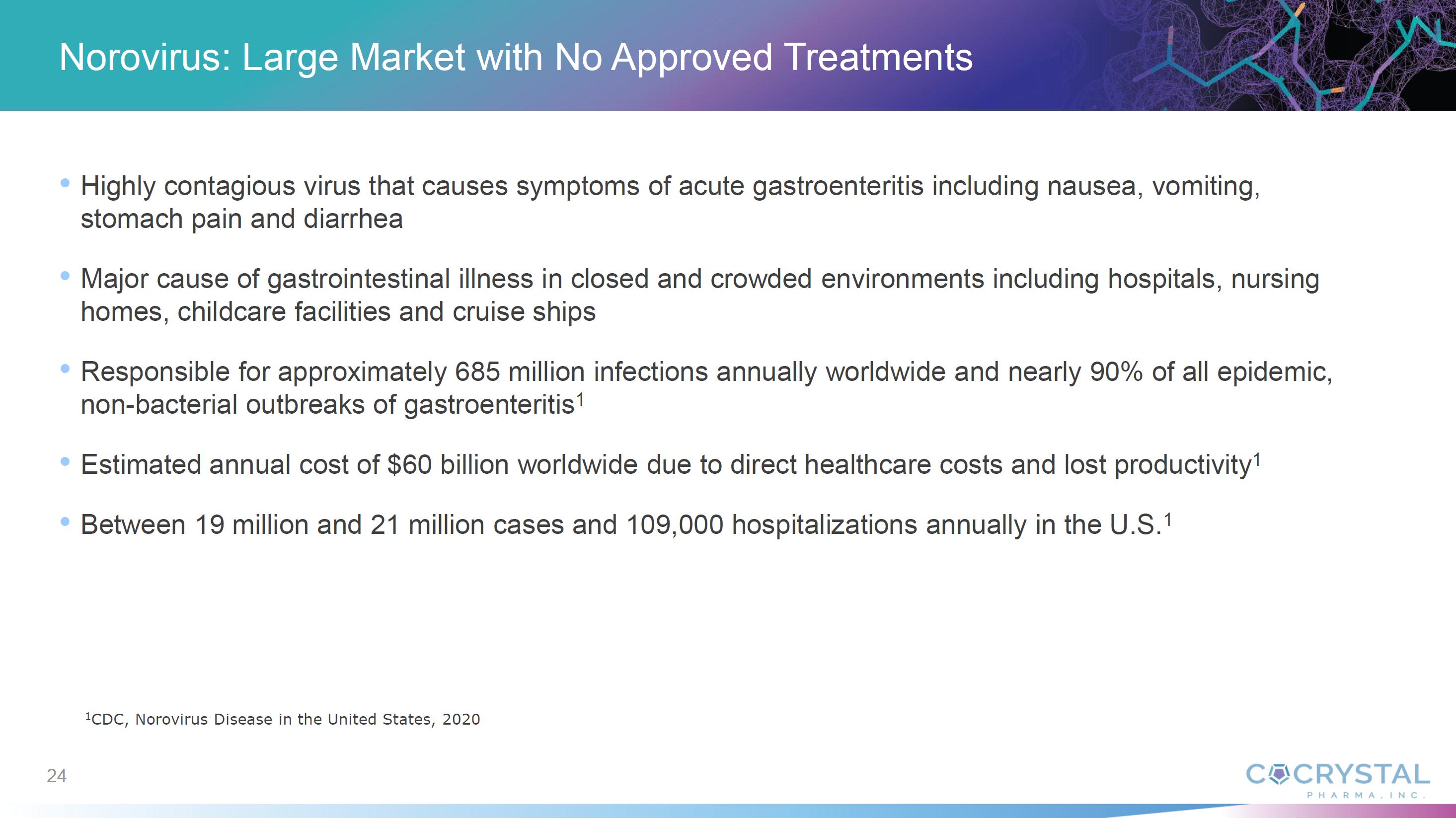 Norovirus: Large Market with No Approved Treatments

• Highly contagious virus that causes symptoms of acute gastroenteritis including nausea, vomiting, stomach pain and diarrhea

• Major cause of gastrointestinal illness in closed and crowded environments including hospitals, nursing homes, childcare facilities and cruise ships

• Responsible for approximately 685 million infections annually worldwide and nearly 90% of all epidemic, non-bacterial outbreaks of gastroenteritis$^1$

• Estimated annual cost of \$60 billion worldwide due to direct healthcare costs and lost productivity$^1$

• Between 19 million and 21 million cases and 109,000 hospitalizations annually in the U.S.$^1$

$^1$CDC, Norovirus Disease in the United States, 2020

24

COCRYSTAL PHARMA, INC.